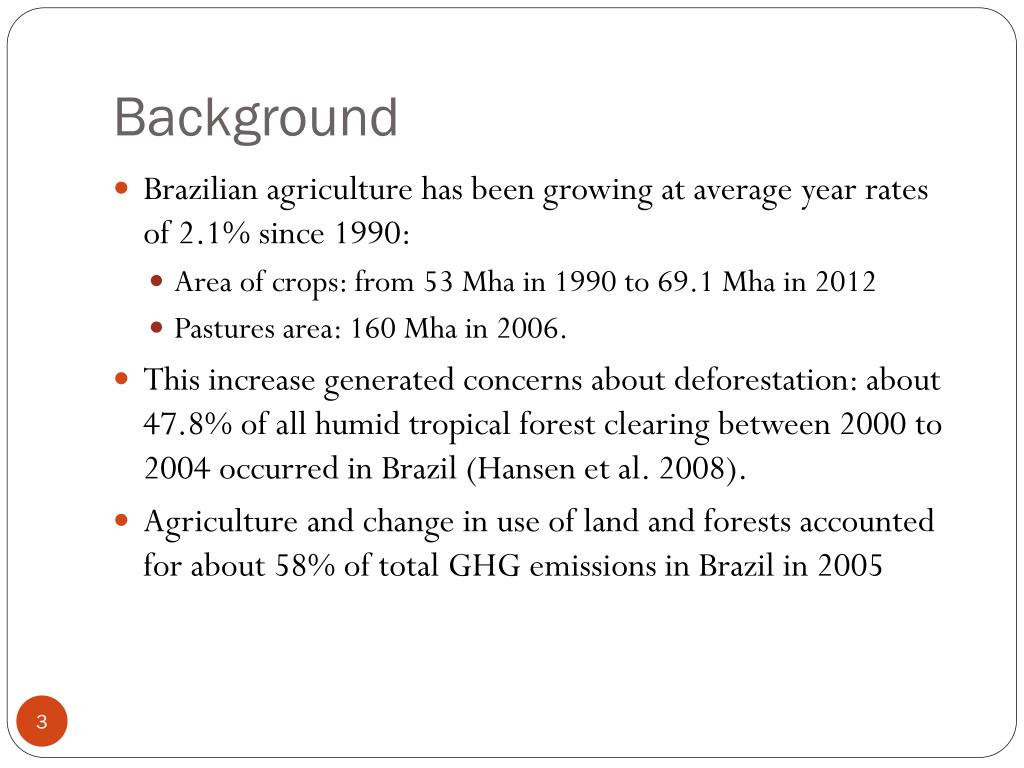 Background

Brazilian agriculture has been growing at average year rates of 2.1% since 1990:

Area of crops: from 53 Mha in 1990 to 69.1 Mha in 2012

Pastures area: 160 Mha in 2006.

This increase generated concerns about deforestation: about 47.8% of all humid tropical forest clearing between 2000 to 2004 occurred in Brazil (Hansen et al. 2008).

Agriculture and change in use of land and forests accounted for about 58% of total GHG emissions in Brazil in 2005

3